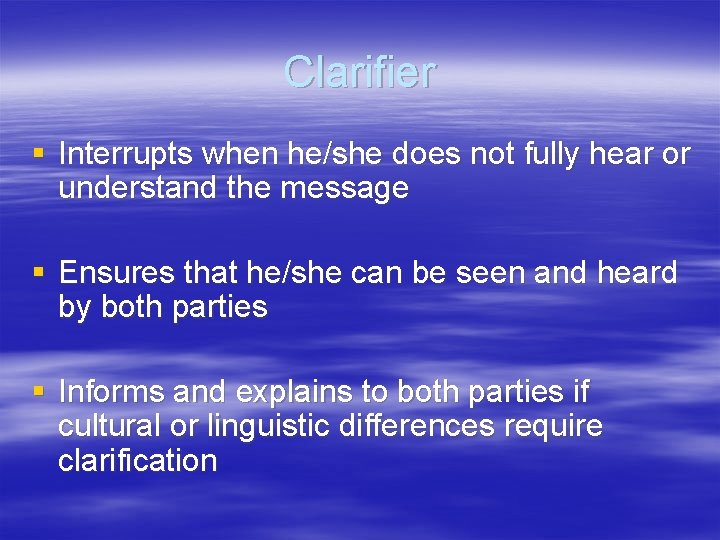 Clarifier

▪ Interrupts when he/she does not fully hear or understand the message

▪ Ensures that he/she can be seen and heard by both parties

▪ Informs and explains to both parties if cultural or linguistic differences require clarification